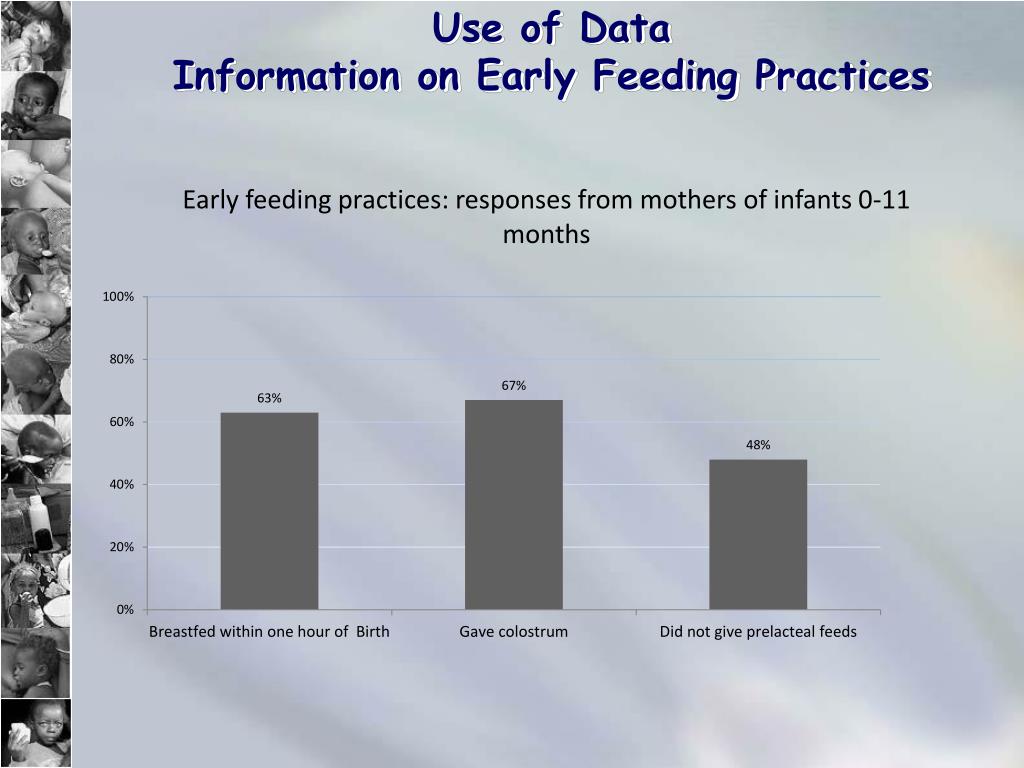 Use of Data
Information on Early Feeding Practices

Early feeding practices: responses from mothers of infants 0-11 months

100%
80%
60%
40%
20%
0%

63%
67%
48%

Breastfed within one hour of Birth
Gave colostrum
Did not give prelacteal feeds